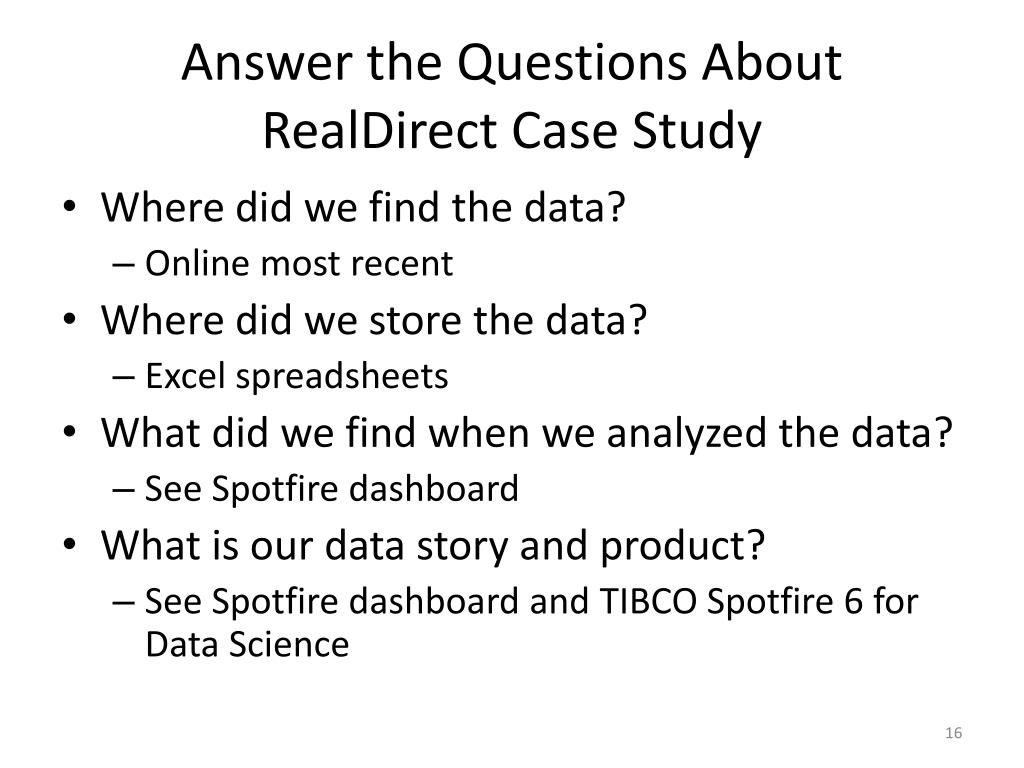 Answer the Questions About RealDirect Case Study

• Where did we find the data?
– Online most recent
• Where did we store the data?
– Excel spreadsheets
• What did we find when we analyzed the data?
– See Spotfire dashboard
• What is our data story and product?
– See Spotfire dashboard and TIBCO Spotfire 6 for Data Science

16